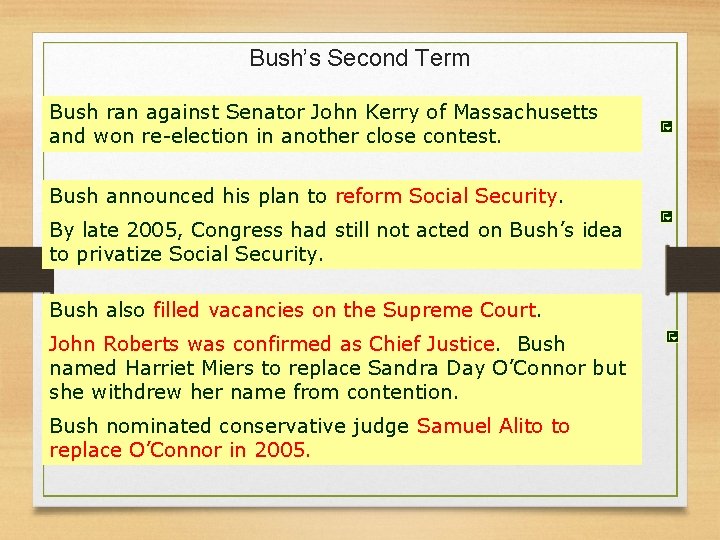 Bush's Second Term

Bush ran against Senator John Kerry of Massachusetts and won re-election in another close contest.

Bush announced his plan to reform Social Security.

By late 2005, Congress had still not acted on Bush's idea to privatize Social Security.

Bush also filled vacancies on the Supreme Court.

John Roberts was confirmed as Chief Justice. Bush named Harriet Miers to replace Sandra Day O'Connor but she withdrew her name from contention.

Bush nominated conservative judge Samuel Alito to replace O'Connor in 2005.